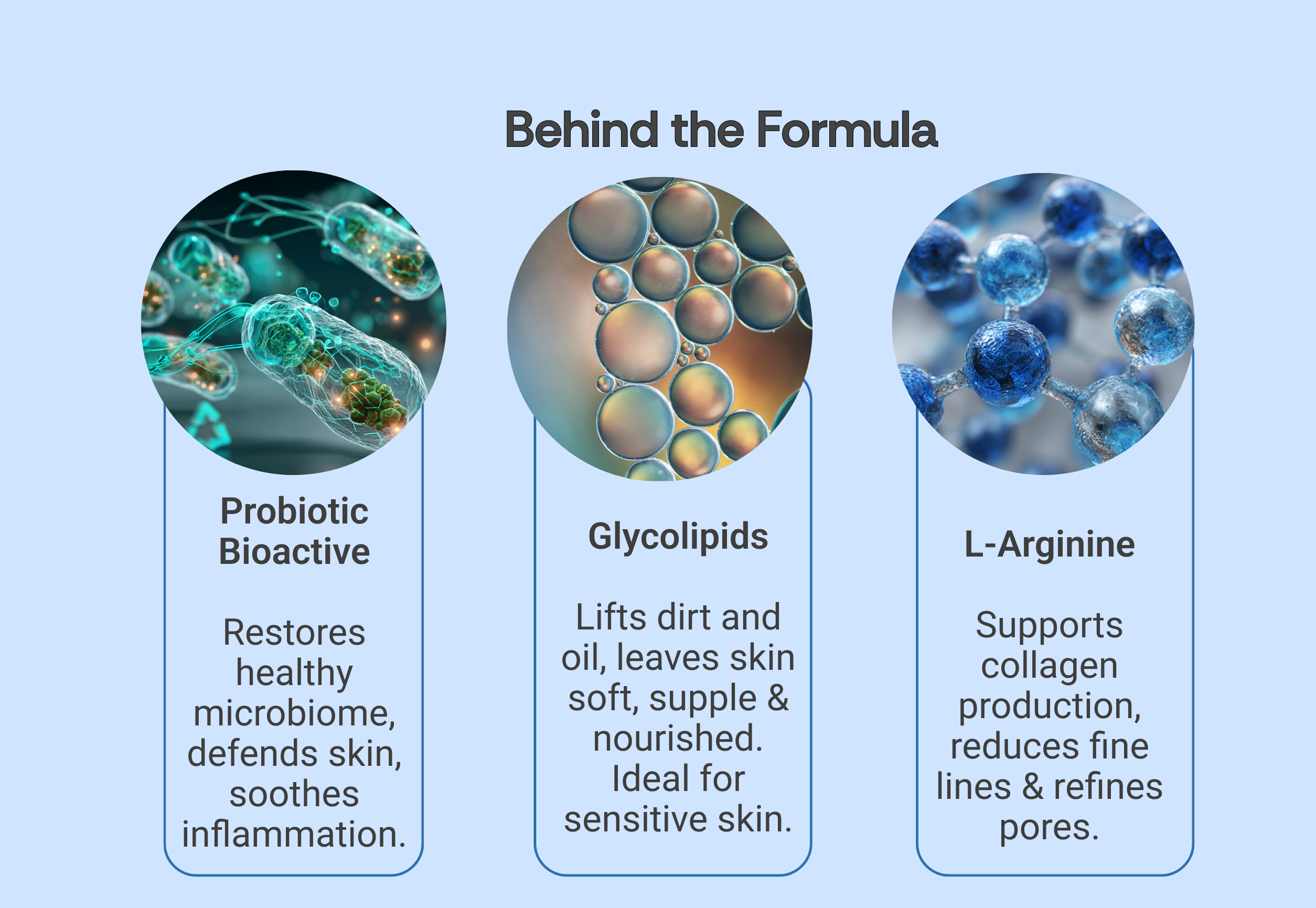 Behind the Formula

Probiotic Bioactive

Restores healthy microbiome, defends skin, soothes inflammation.

Glycolipids

Lifts dirt and oil, leaves skin soft, supple & nourished. Ideal for sensitive skin.

L-Arginine

Supports collagen production, reduces fine lines & refines pores.